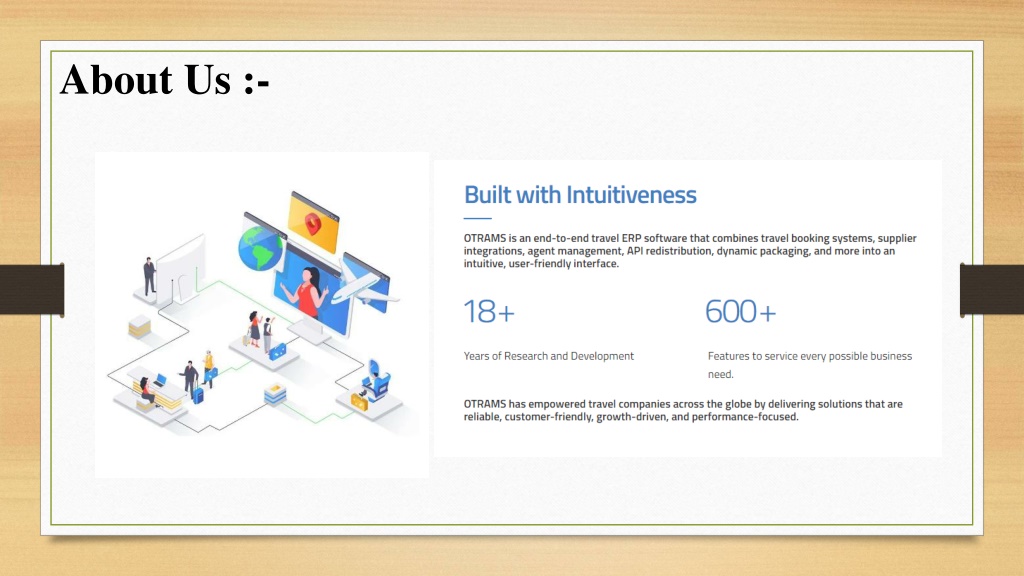 About Us :-

Built with Intuitiveness

OTRAMS is an end-to-end travel ERP software that combines travel booking systems, supplier integrations, agent management, API redistribution, dynamic packaging, and more into an intuitive, user-friendly interface.

18+

Years of Research and Development

600+

Features to service every possible business need.

OTRAMS has empowered travel companies across the globe by delivering solutions that are reliable, customer-friendly, growth-driven, and performance-focused.